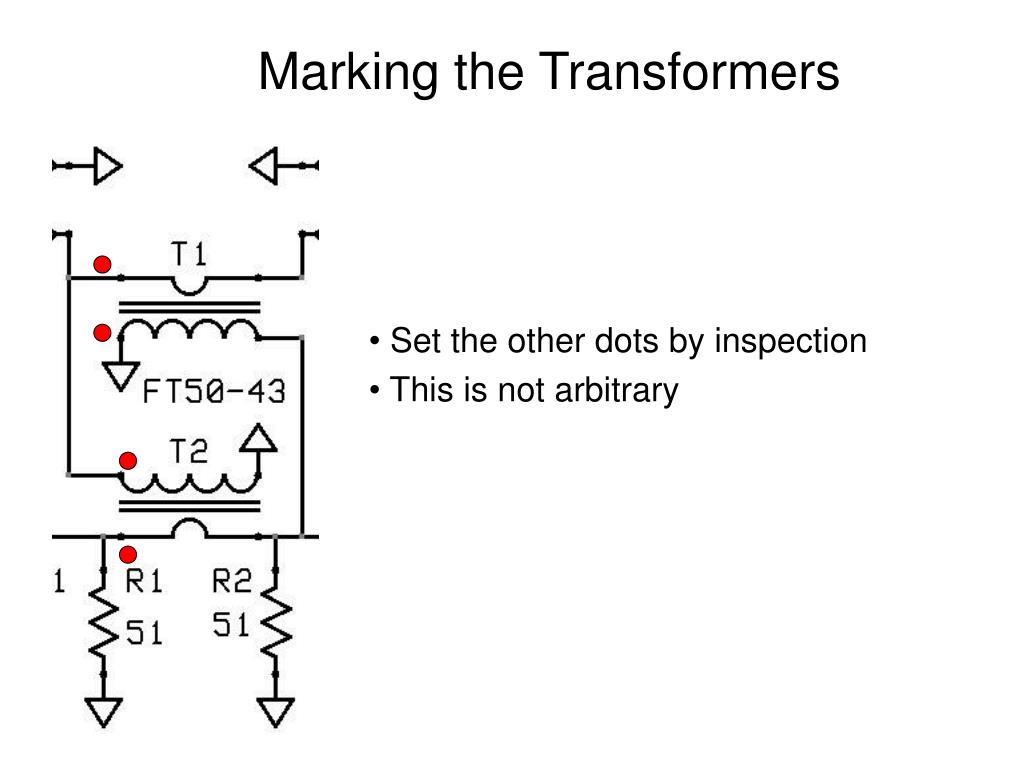 Marking the Transformers

T1

FT50-43

T2

1

R1

51

R2

51

• Set the other dots by inspection

• This is not arbitrary